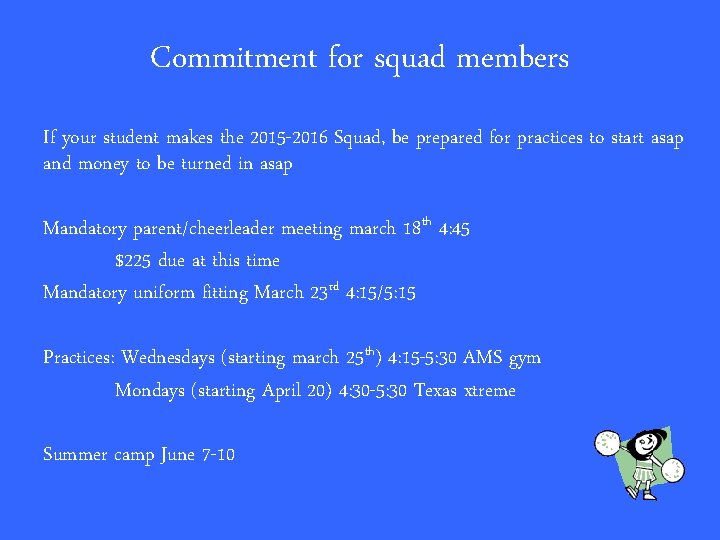 Commitment for squad members

If your student makes the 2015-2016 Squad, be prepared for practices to start asap and money to be turned in asap

Mandatory parent/cheerleader meeting march 18$^{th}$ 4:45

$225 due at this time

Mandatory uniform fitting March 23$^{rd}$ 4:15/5:15

Practices: Wednesdays (starting march 25$^{th}$) 4:15-5:30 AMS gym

Mondays (starting April 20) 4:30-5:30 Texas xtreme

Summer camp June 7-10